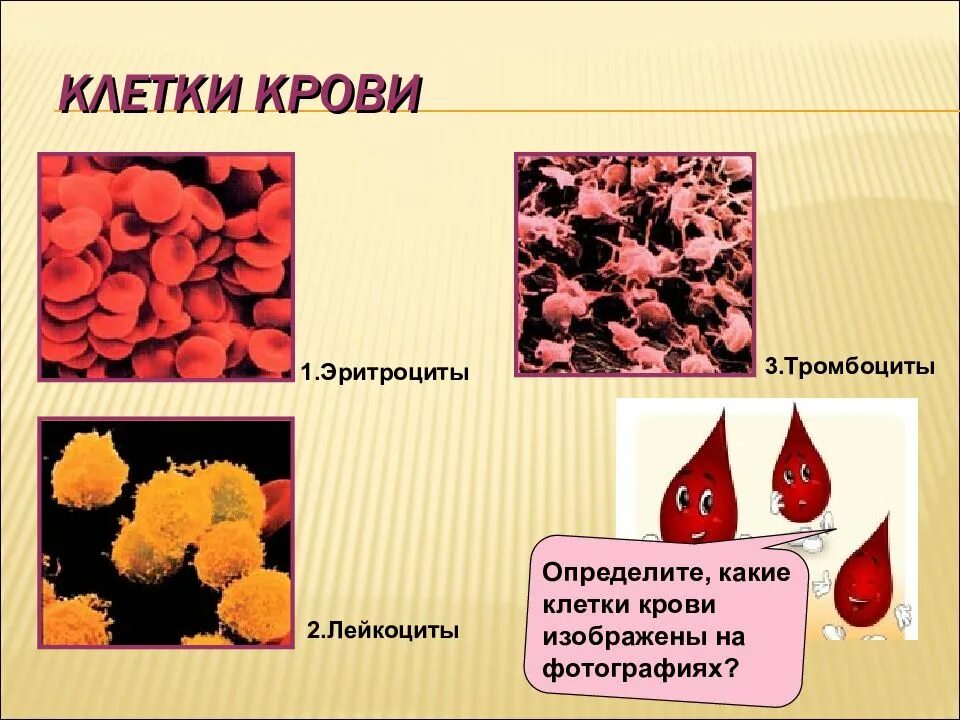 КЛЕТКИ КРОВИ

1.Эритроциты

3.Тромбоциты

2.Лейкоциты

Определите, какие клетки крови изображены на фотографиях?